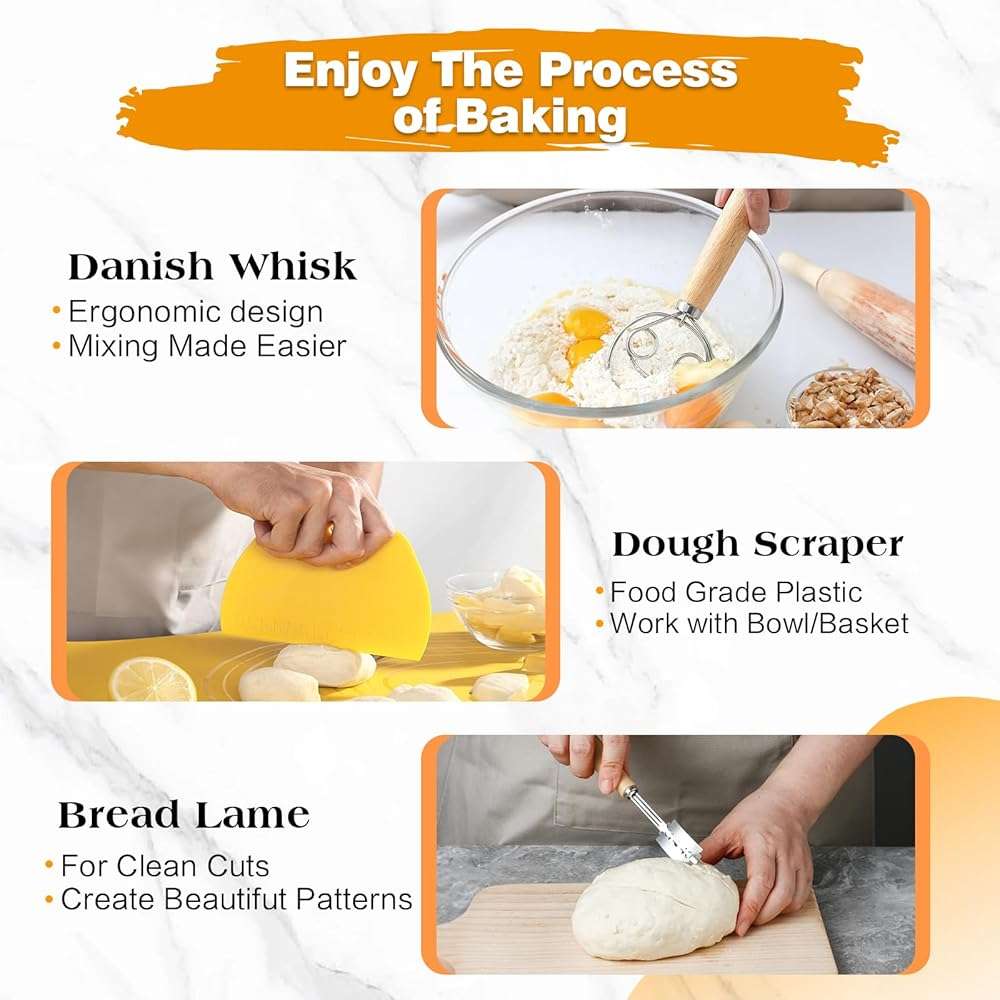 Enjoy The Process of Baking

Danish Whisk
• Ergonomic design
• Mixing Made Easier

Dough Scraper
• Food Grade Plastic
• Work with Bowl/Basket

Bread Lame
• For Clean Cuts
• Create Beautifut Patterns